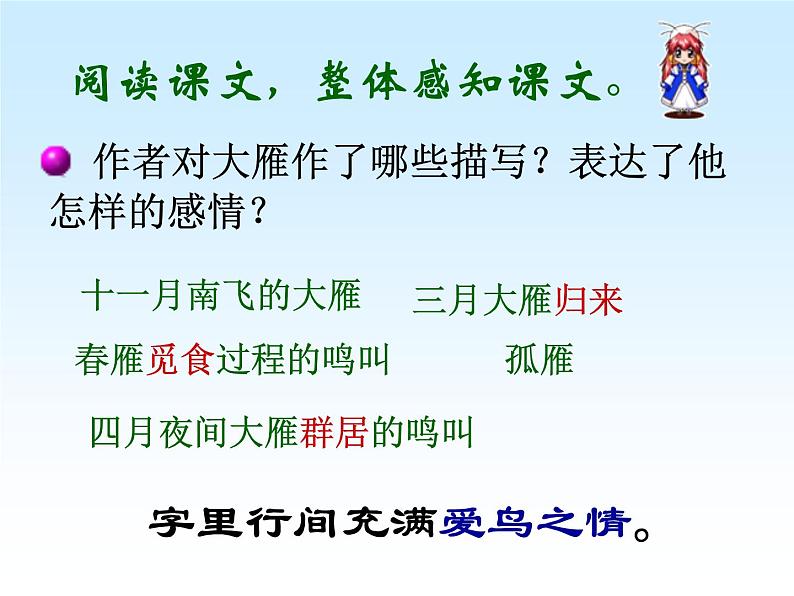 阅读课文，整体感知课文。

作者对大雁作了哪些描写？表达了他怎样的感情？

十一月南飞的大雁

三月大雁归来

春雁觅食过程的鸣叫

孤雁

四月夜间大雁群居的鸣叫

字里行间充满爱鸟之情。